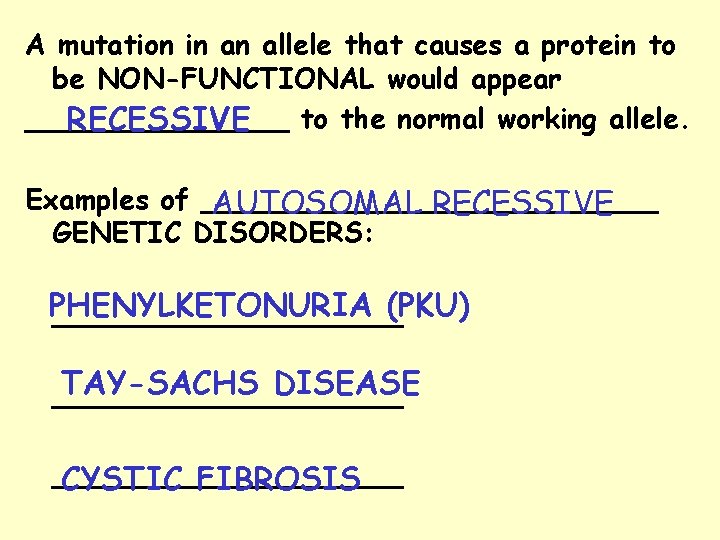 A mutation in an allele that causes a protein to be NON-FUNCTIONAL would appear RECESSIVE to the normal working allele.

Examples of AUTOSOMAL RECESSIVE GENETIC DISORDERS:

PHENYLKETONURIA (PKU)

TAY-SACHS DISEASE

CYSTIC FIBROSIS